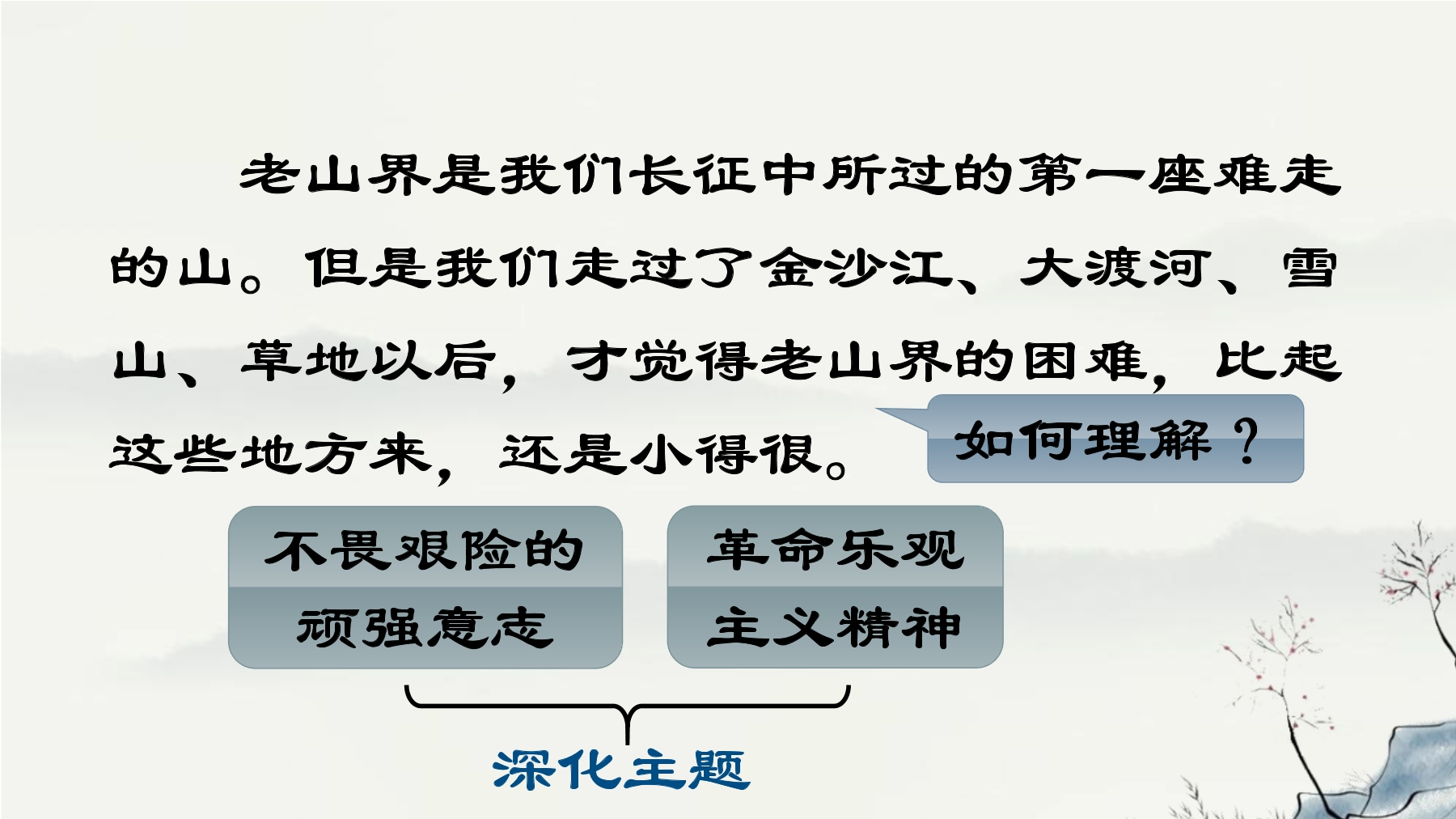 老山界是我们长征中所过的第一座难走的山。但是我们走过了金沙江、大渡河、雪山、草地以后，才觉得老山界的困难，比起这些地方来，还是小得很。

如何理解？

不畏艰险的顽强意志

革命乐观主义精神

深化主题